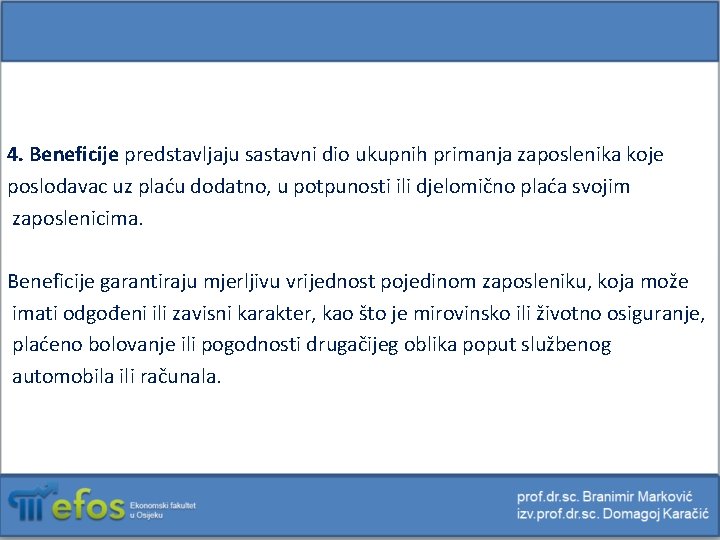 4. Beneficije predstavljaju sastavni dio ukupnih primanja zaposlenika koje poslodavac uz plaću dodatno, u potpunosti ili djelomično plaća svojim zaposlenicima.

Beneficije garantiraju mjerljivu vrijednost pojedinom zaposleniku, koja može imati odgođeni ili zavisni karakter, kao što je mirovinsko ili životno osiguranje, plaćeno bolovanje ili pogodnosti drugačijeg oblika poput službenog automobila ili računala.

efos Ekonomski fakultet u Osijeku

prof.dr.sc. Branimir Marković
izv.prof.dr.sc. Domagoj Karačić